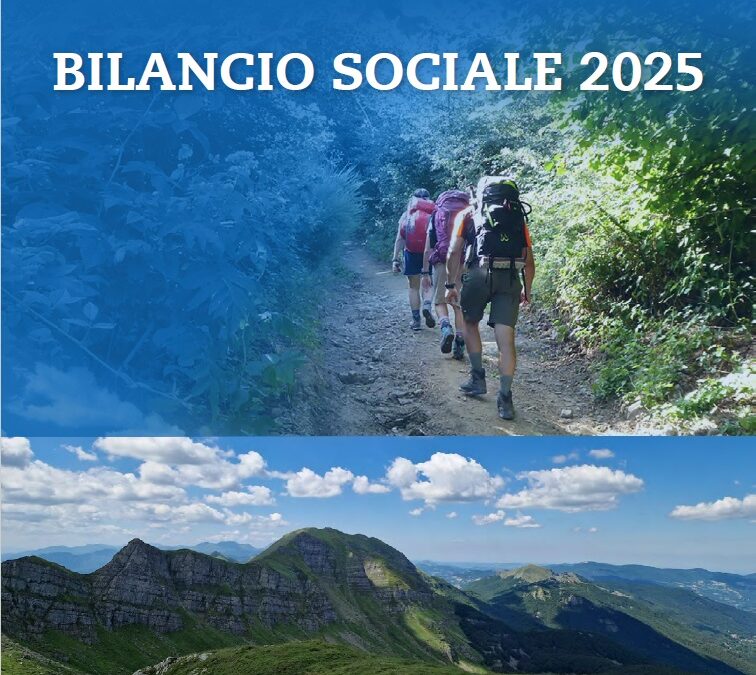 BILANCIO SOCIALE 2025